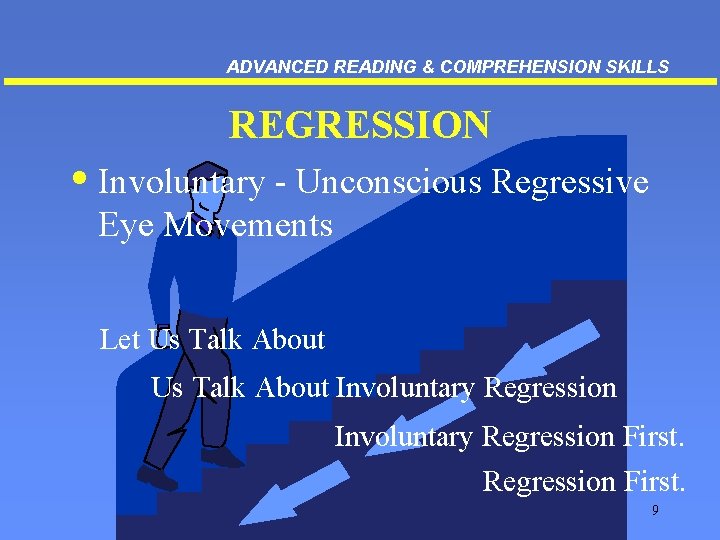 ADVANCED READING & COMPREHENSION SKILLS

REGRESSION

• Involuntary - Unconscious Regressive Eye Movements

Let Us Talk About

Us Talk About Involuntary Regression

Involuntary Regression First.

Regression First.

9